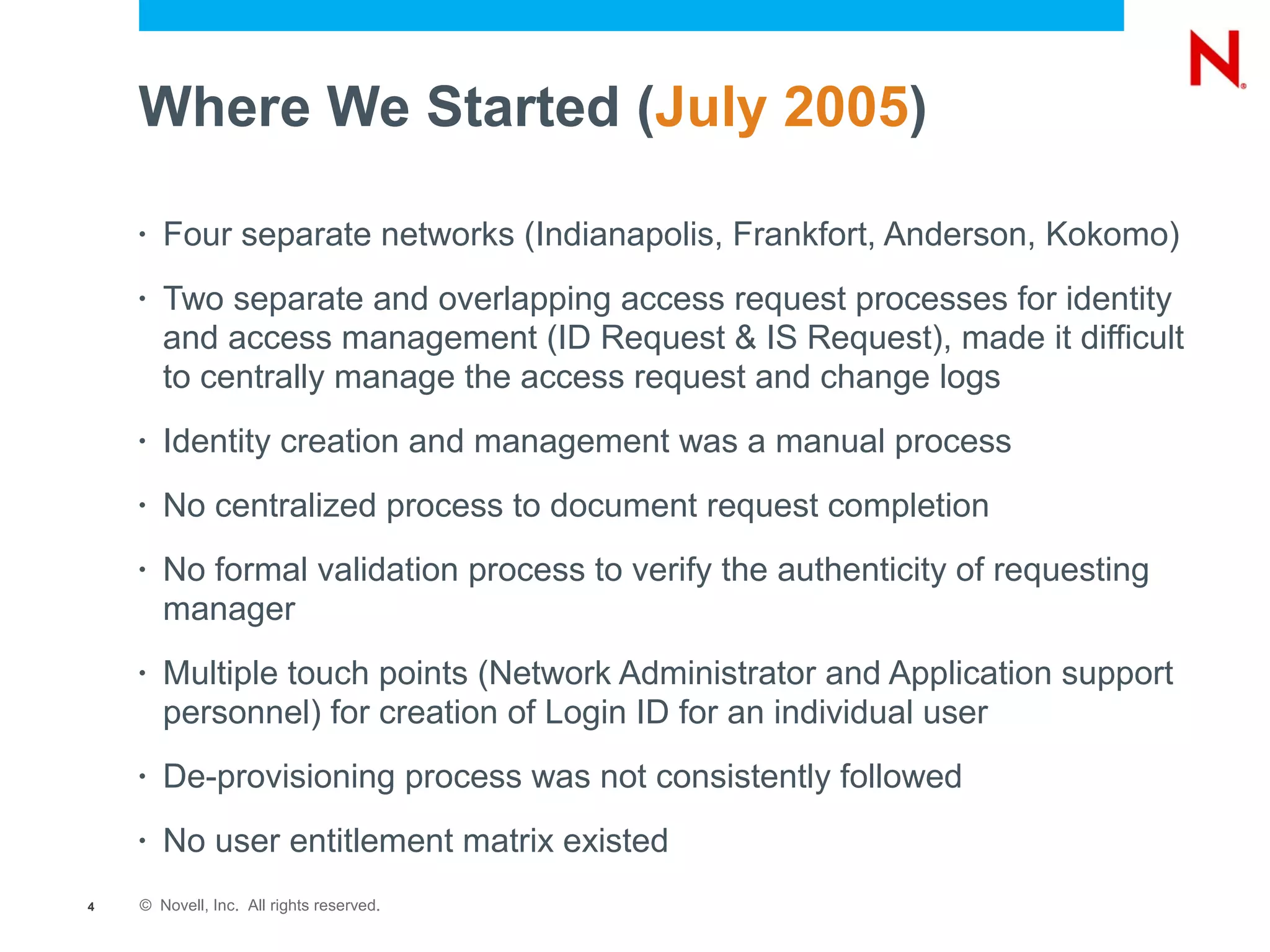 N

Where We Started (July 2005)

• Four separate networks (Indianapolis, Frankfort, Anderson, Kokomo)

• Two separate and overlapping access request processes for identity and access management (ID Request & IS Request), made it difficult to centrally manage the access request and change logs

• Identity creation and management was a manual process

• No centralized process to document request completion

• No formal validation process to verify the authenticity of requesting manager

• Multiple touch points (Network Administrator and Application support personnel) for creation of Login ID for an individual user

• De-provisioning process was not consistently followed

• No user entitlement matrix existed

4 © Novell, Inc. All rights reserved.